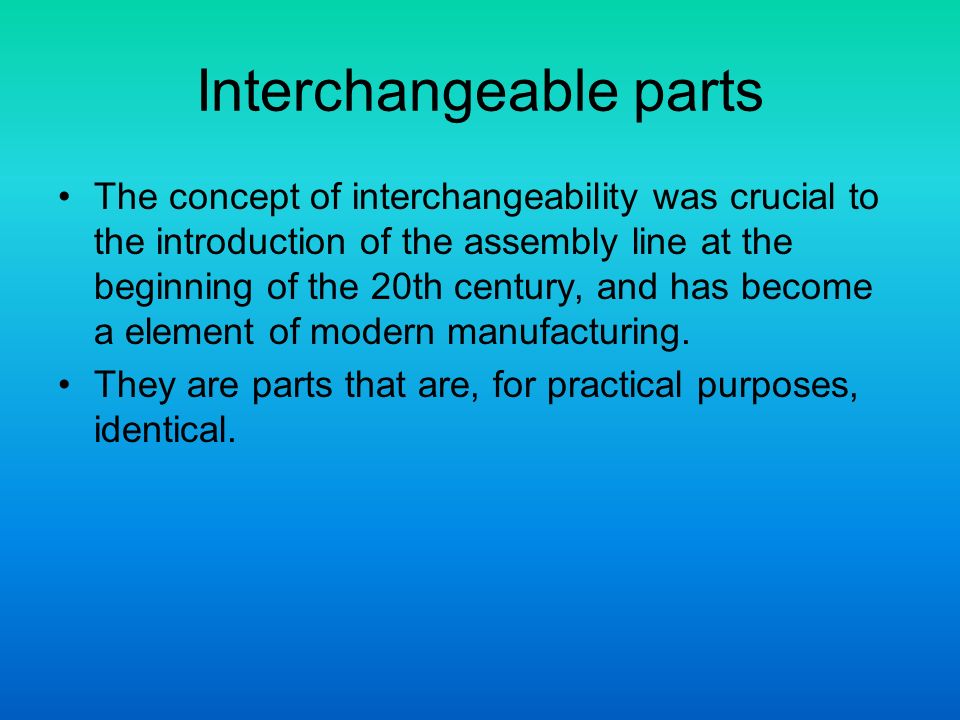 Interchangeable parts

• The concept of interchangeability was crucial to the introduction of the assembly line at the beginning of the 20th century, and has become a element of modern manufacturing.

• They are parts that are, for practical purposes, identical.